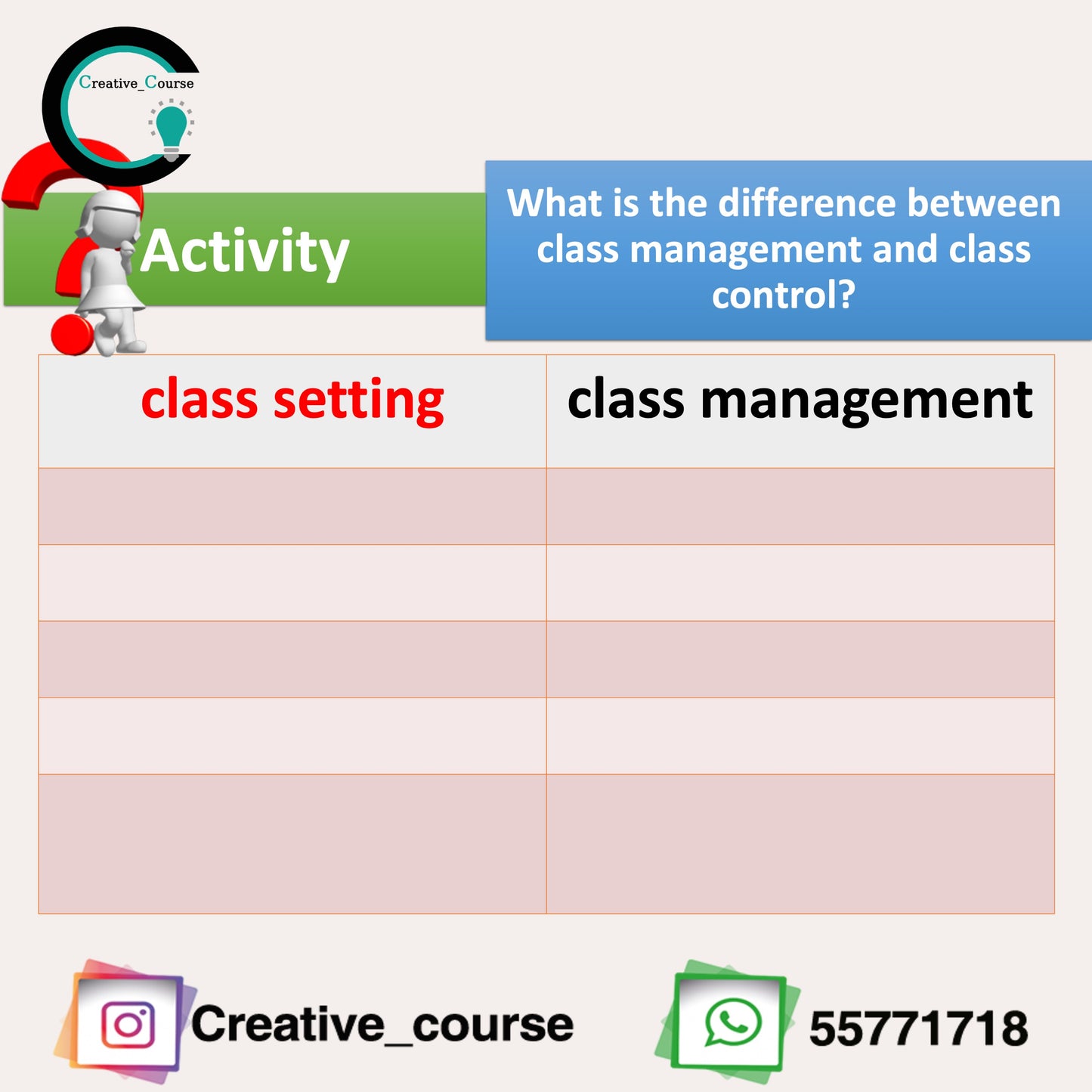 Creative_Course

Activity

What is the difference between class management and class control?

| class setting | class management |
|---|---|
| | |
| | |
| | |
| | |
| | |

Creative_course

55771718